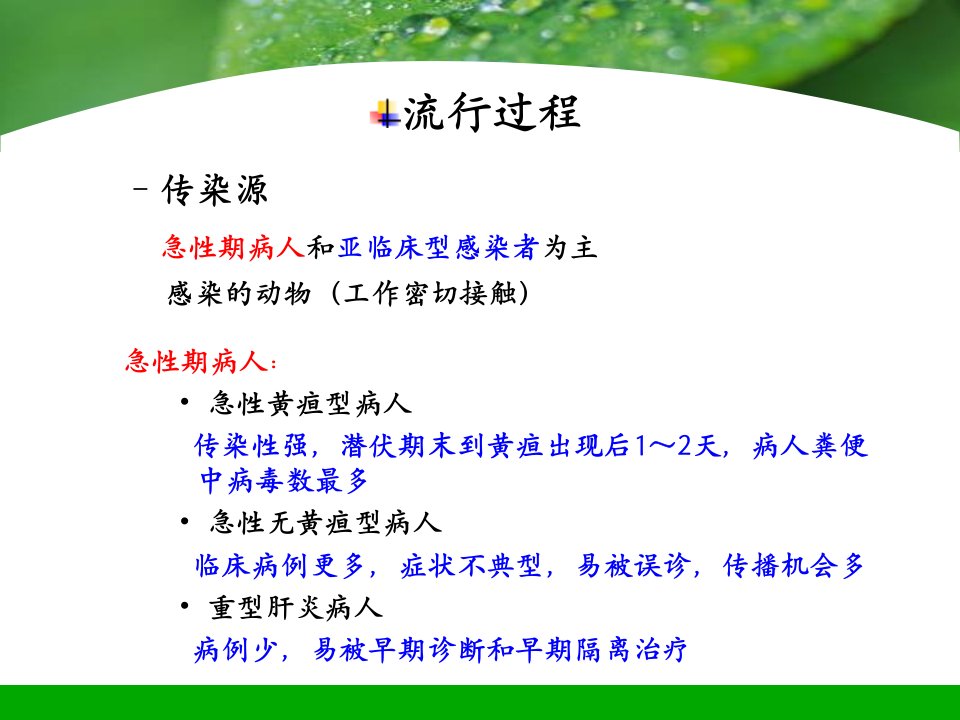 流行过程

– 传染源

急性期病人和亚临床型感染者为主

感染的动物（工作密切接触）

急性期病人：

• 急性黄疸型病人

传染性强，潜伏期末到黄疸出现后1～2天，病人粪便中病毒数最多

• 急性无黄疸型病人

临床病例更多，症状不典型，易被误诊，传播机会多

• 重型肝炎病人

病例少，易被早期诊断和早期隔离治疗